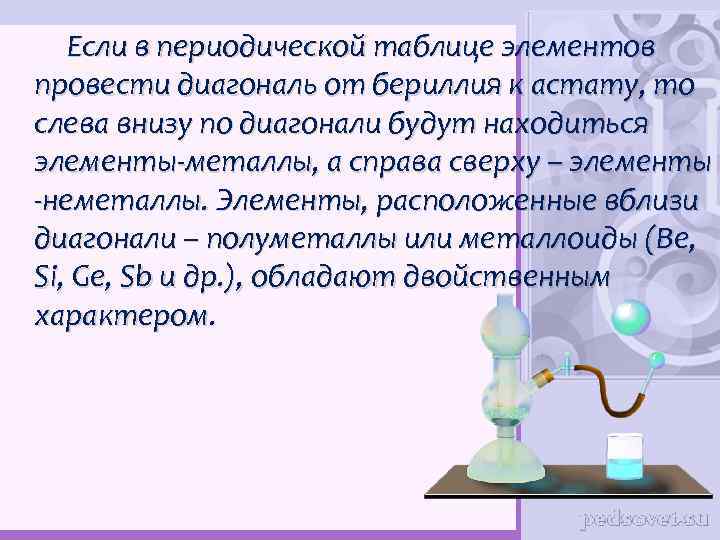 Если в периодической таблице элементов провести диагональ от бериллия к астату, то слева внизу по диагонали будут находиться элементы-металлы, а справа сверху – элементы -неметаллы. Элементы, расположенные вблизи диагонали – полуметаллы или металлоиды (Be, Si, Ge, Sb и др.), обладают двойственным характером.

pedsovet.su